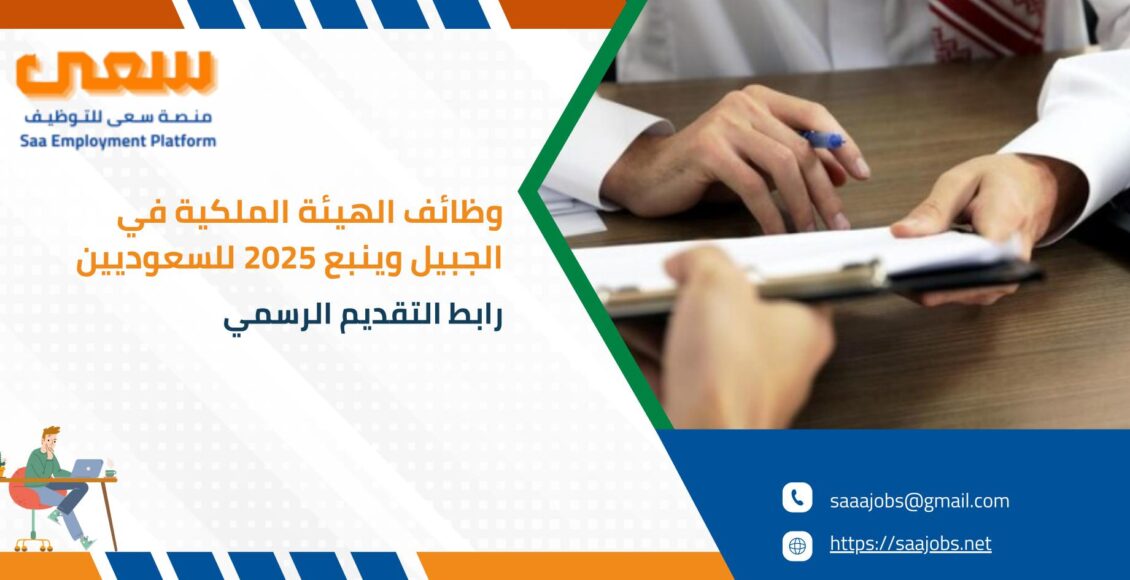 سعى
منصة سعى للتوظيف
Saa Employment Platform

وظائف الهيئة الملكية في الجبيل وينبع 2025 للسعوديين

رابط التقديم الرسمي

saaajobs@gmail.com

https://saajobs.net